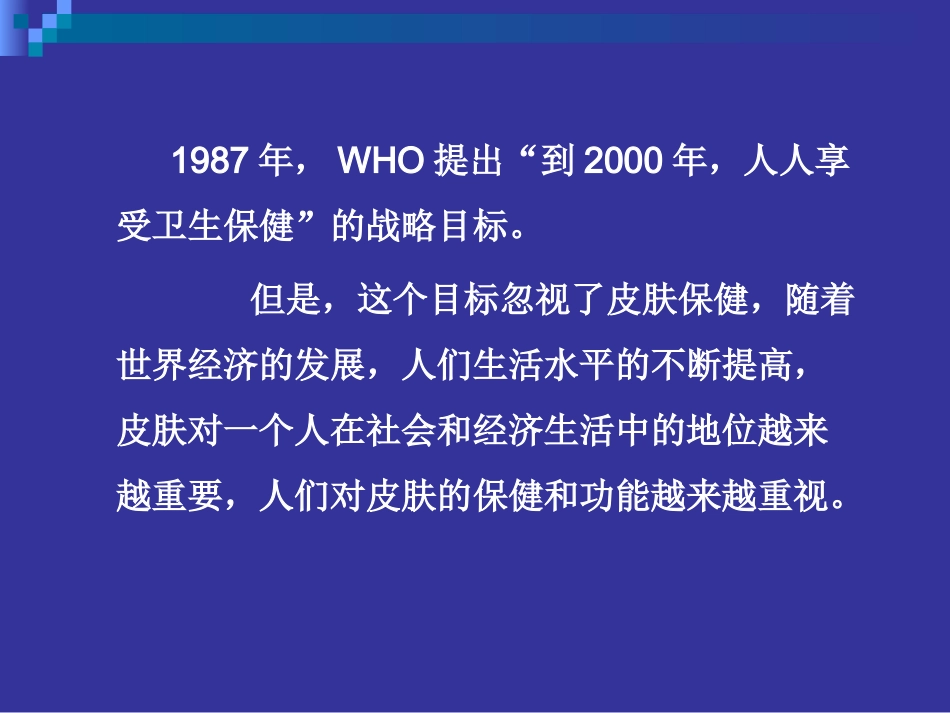 1987 年， WHO 提出“到 2000 年，人人享受卫生保健”的战略目标。

但是，这个目标忽视了皮肤保健，随着世界经济的发展，人们生活水平的不断提高，皮肤对一个人在社会和经济生活中的地位越来越重要，人们对皮肤的保健和功能越来越重视。